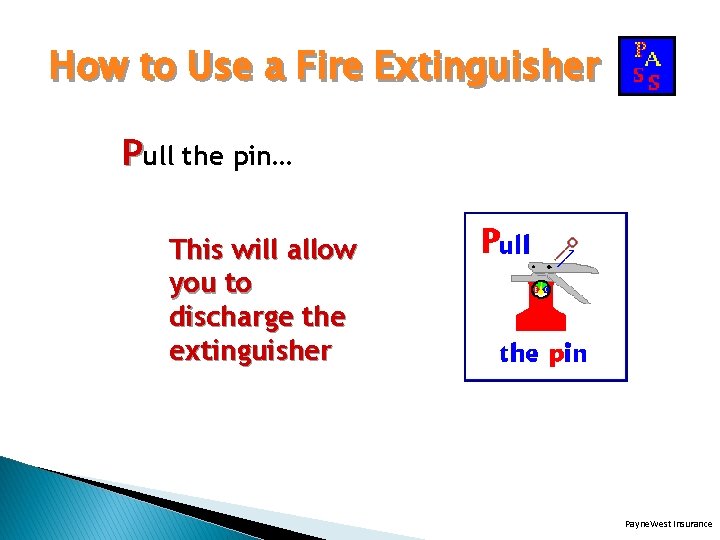 How to Use a Fire Extinguisher

P A
S S

Pull the pin…

This will allow you to discharge the extinguisher

Pull

the pin

PayneWest Insurance